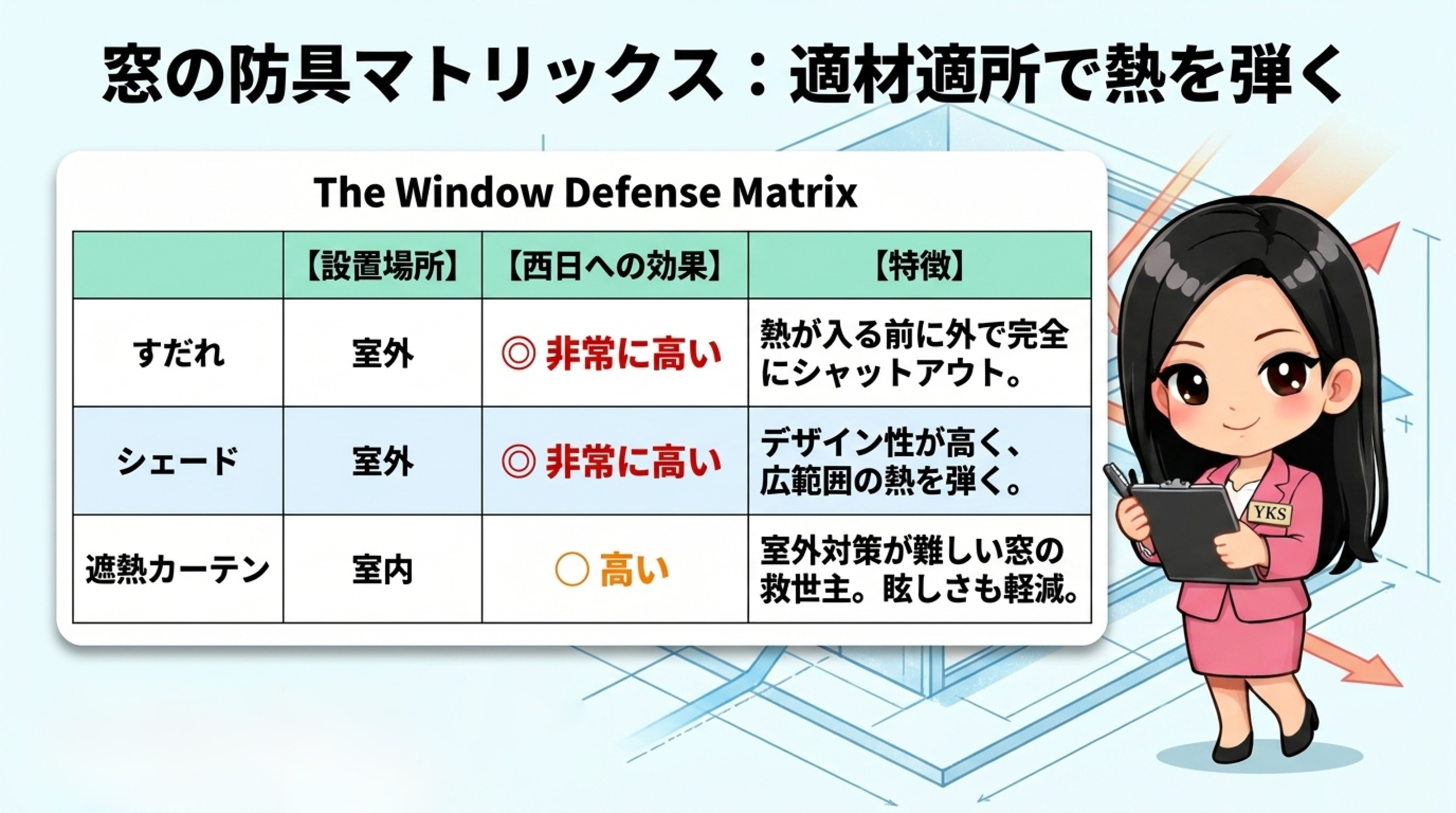 窓の防具マトリックス：適材適所で熱を弾く

The Window Defense Matrix

|  | 【設置場所】 | 【西日への効果】 | 【特徴】 |
|---|---|---|---|
| すだれ | 室外 | ◎ 非常に高い | 熱が入る前に外で完全にシャットアウト。 |
| シェード | 室外 | ◎ 非常に高い | デザイン性が高く、広範囲の熱を弾く。 |
| 遮熱カーテン | 室内 | ○ 高い | 室外対策が難しい窓の救世主。眩しさも軽減。 |

YKS